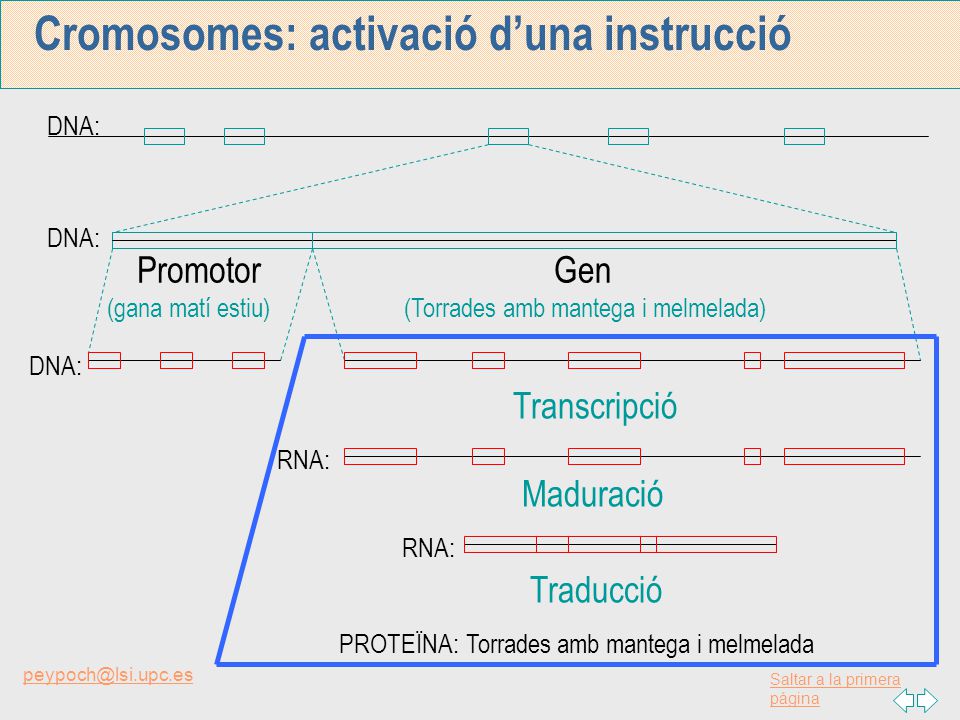 Cromosomes: activació d'una instrucció

DNA:

DNA:

Promotor
(gana matí estiu)

Gen
(Torrades amb mantega i melmelada)

DNA:

Transcripció

RNA:

Maduració

RNA:

Traducció

PROTEÏNA: Torrades amb mantega i melmelada

peypoch@lsi.upc.es

Saltar a la primera página